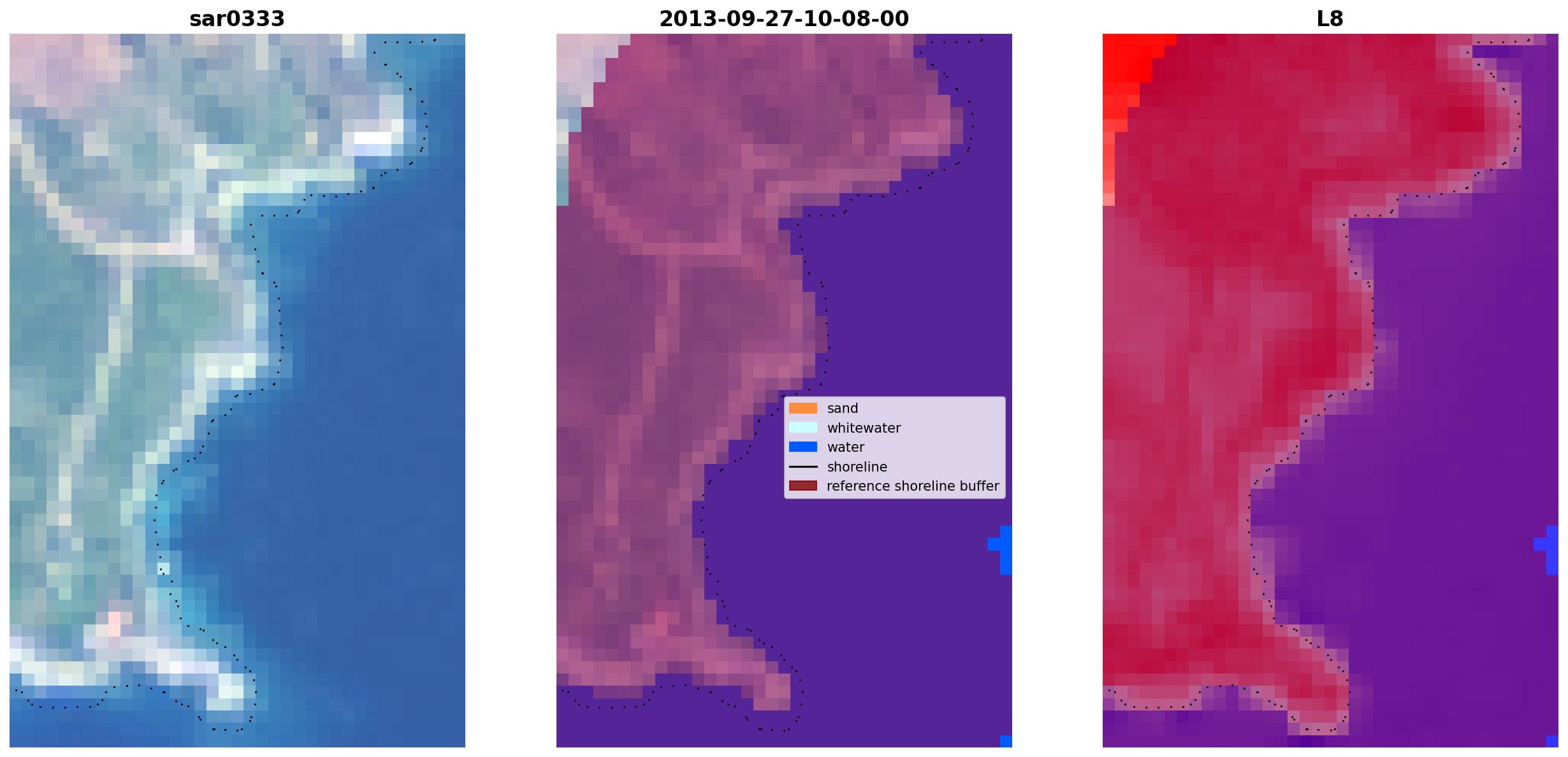 sar0333

2013-09-27-10-08-00

L8

sand
whitewater
water
shoreline
reference shoreline buffer